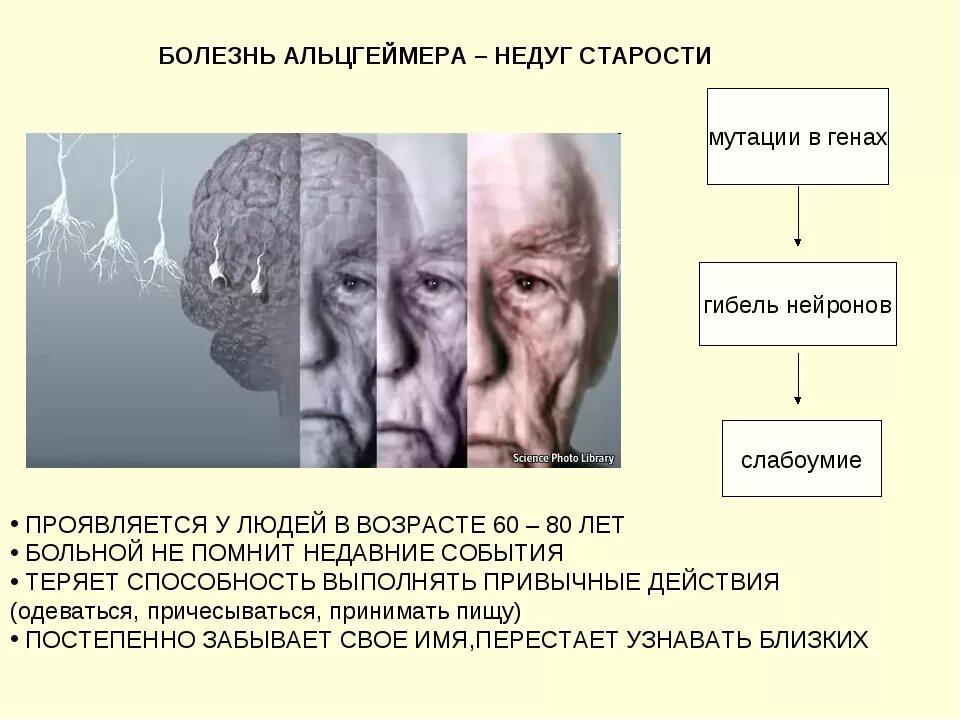 БОЛЕЗНЬ АЛЬЦГЕЙМЕРА – НЕДУГ СТАРОСТИ

Science Photo Library

мутации в генах

гибель нейронов

слабоумие

• ПРОЯВЛЯЕТСЯ У ЛЮДЕЙ В ВОЗРАСТЕ 60 – 80 ЛЕТ
• БОЛЬНОЙ НЕ ПОМНИТ НЕДАВНИЕ СОБЫТИЯ
• ТЕРЯЕТ СПОСОБНОСТЬ ВЫПОЛНЯТЬ ПРИВЫЧНЫЕ ДЕЙСТВИЯ (одеваться, причесываться, принимать пищу)
• ПОСТЕПЕННО ЗАБЫВАЕТ СВОЕ ИМЯ,ПЕРЕСТАЕТ УЗНАВАТЬ БЛИЗКИХ